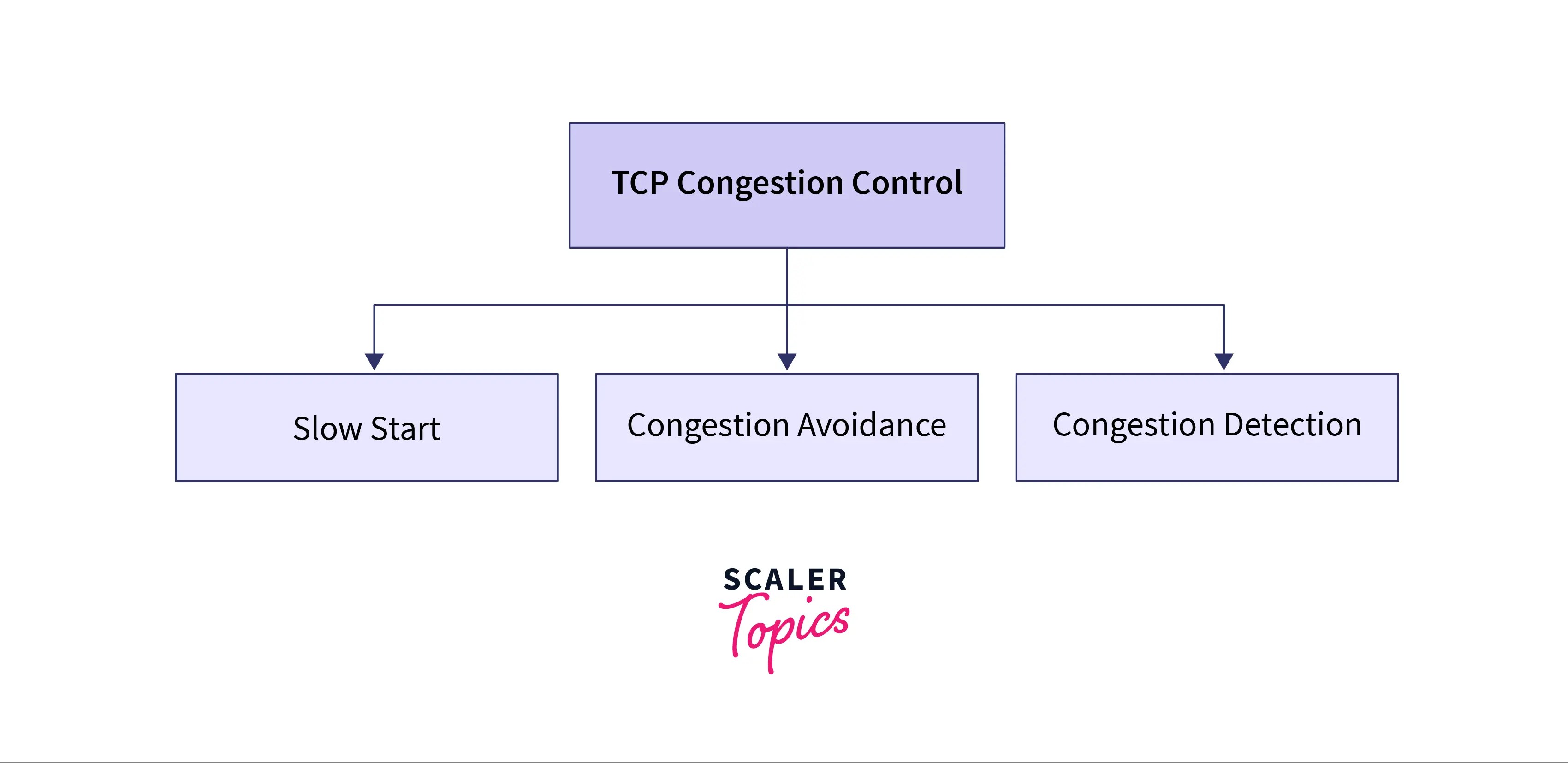 TCP Congestion Control

Slow Start

Congestion Avoidance

Congestion Detection

SCALER
Topics